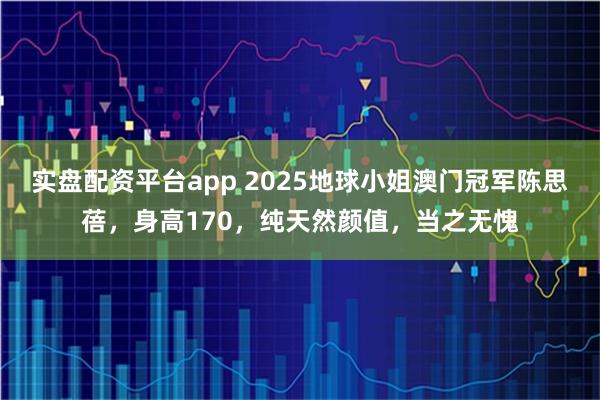 实盘配资平台app 2025地球小姐澳门冠军陈思蓓，身高170，纯天然颜值，当之无愧